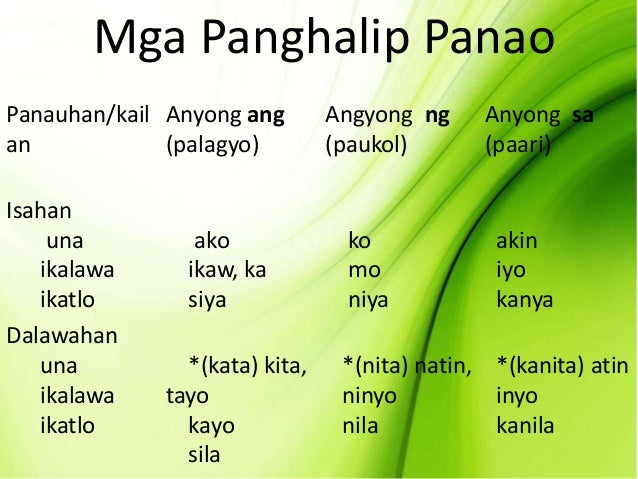 Mga Panghalip Panao

| Panauhan/kailan | Anyong **ang** (palagyo) | Angyong **ng** (paukol) | Anyong **sa** (paari) |
|---|---|---|---|
| Isahan | | | |
| una | ako | ko | akin |
| ikalawa | ikaw, ka | mo | iyo |
| ikatlo | siya | niya | kanya |
| Dalawahan | | | |
| una | *(kata) kita, | *(nita) natin, | *(kanita) atin |
| ikalawa | tayo | ninyo | inyo |
| ikatlo | kayo | nila | kanila |
| | sila | | |